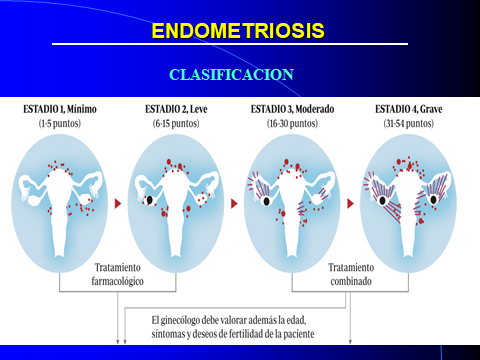 ENDOMETRIOSIS

CLASIFICACION

ESTADIO 1, Mínimo
(1-5 puntos)

ESTADIO 2, Leve
(6-15 puntos)

ESTADIO 3, Moderado
(16-30 puntos)

ESTADIO 4, Grave
(31-54 puntos)

Tratamiento farmacológico

Tratamiento combinado

El ginecólogo debe valorar además la edad, síntomas y deseos de fertilidad de la paciente